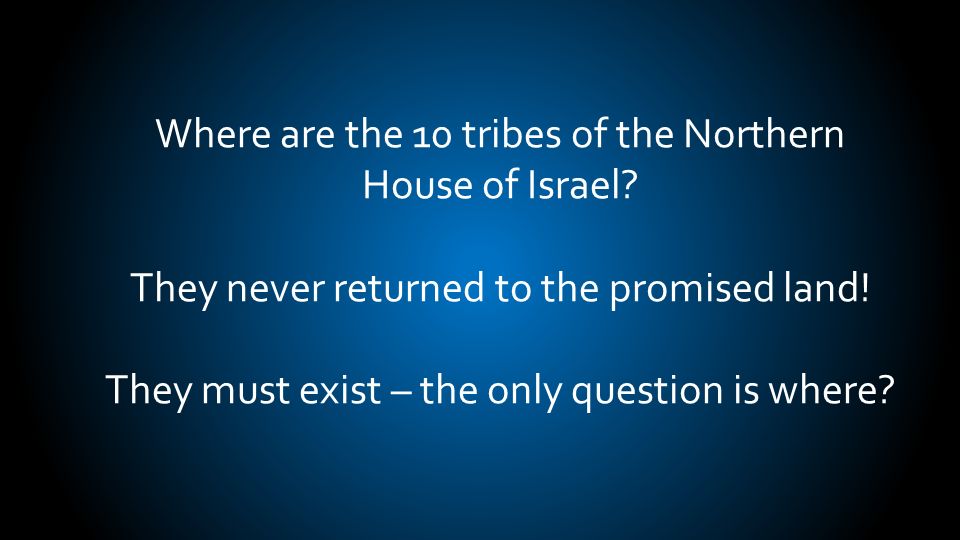 Where are the 10 tribes of the Northern House of Israel?

They never returned to the promised land!

They must exist – the only question is where?